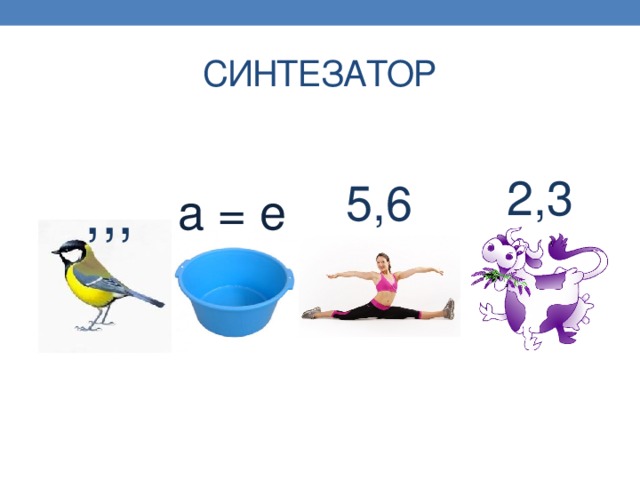 СИНТЕЗАТОР

,,,

а = е

5,6

2,3